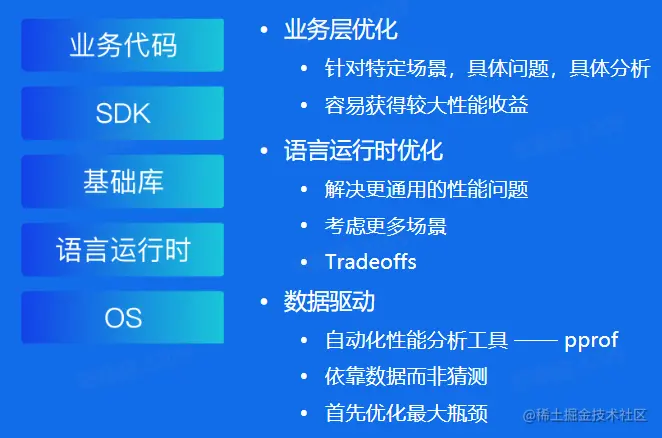 业务代码

SDK

基础库

语言运行时

OS

• 业务层优化
  • 针对特定场景，具体问题，具体分析
  • 容易获得较大性能收益
• 语言运行时优化
  • 解决更通用的性能问题
  • 考虑更多场景
  • Tradeoffs
• 数据驱动
  • 自动化性能分析工具 —— pprof
  • 依靠数据而非猜测
  • 首先优化最大瓶颈

@稀土掘金技术社区